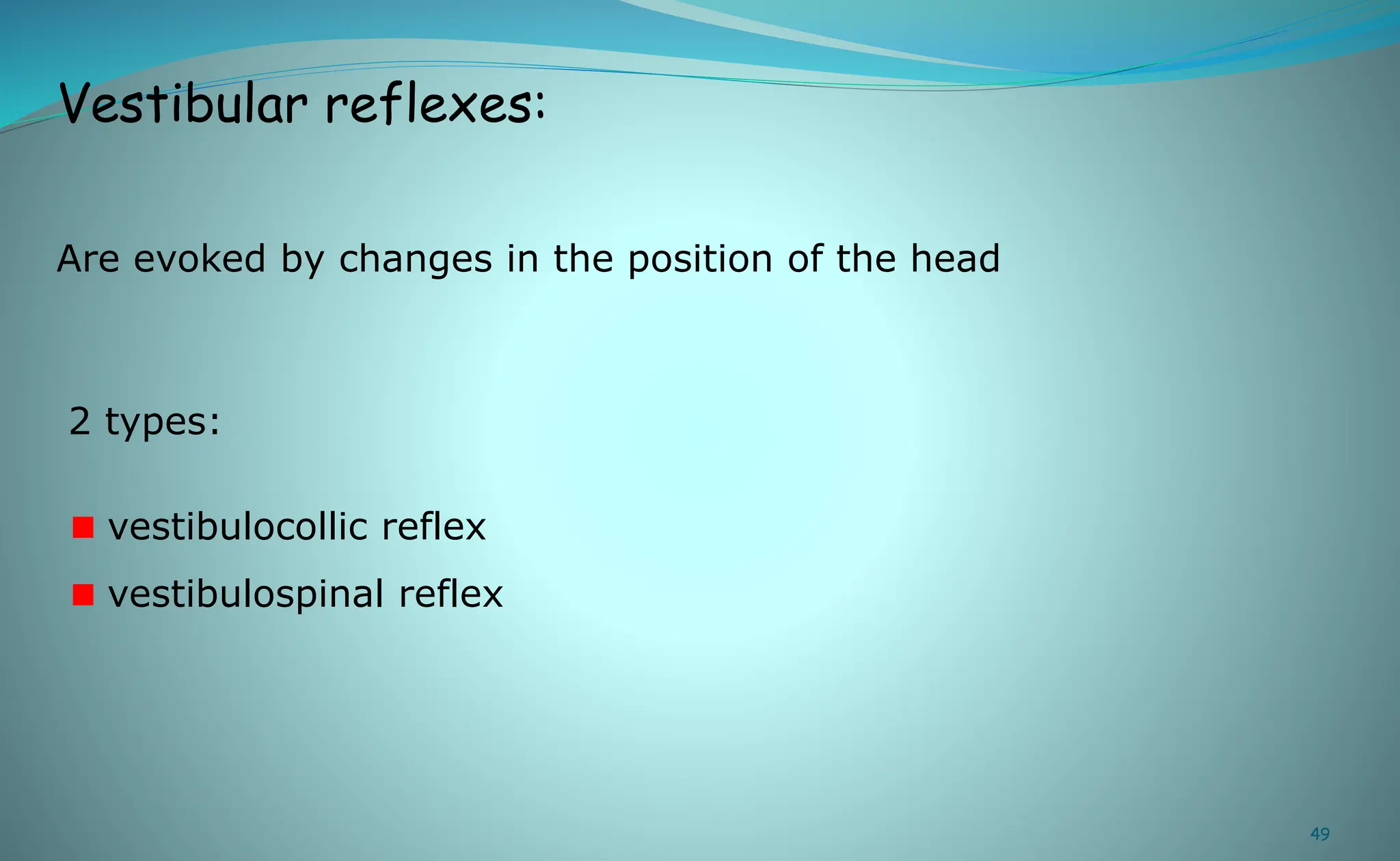 Vestibular reflexes:

Are evoked by changes in the position of the head

2 types:

- vestibulocollic reflex
- vestibulospinal reflex

49